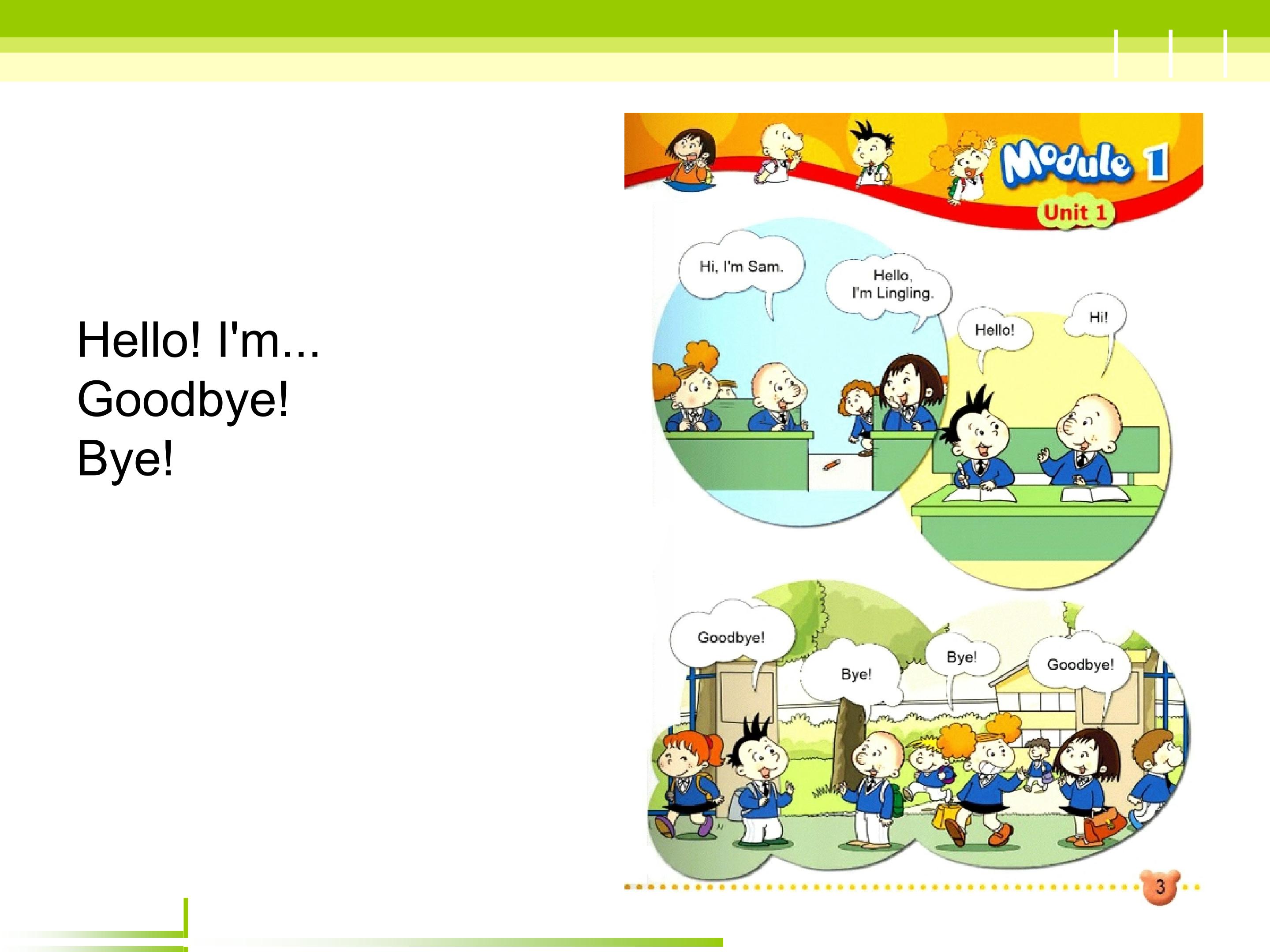 Hello! I'm...
Goodbye!
Bye!

Module 1
Unit 1

Hi, I'm Sam.

Hello, I'm Lingling.

Hello!

Hi!

Goodbye!

Bye!

Bye!

Goodbye!

3